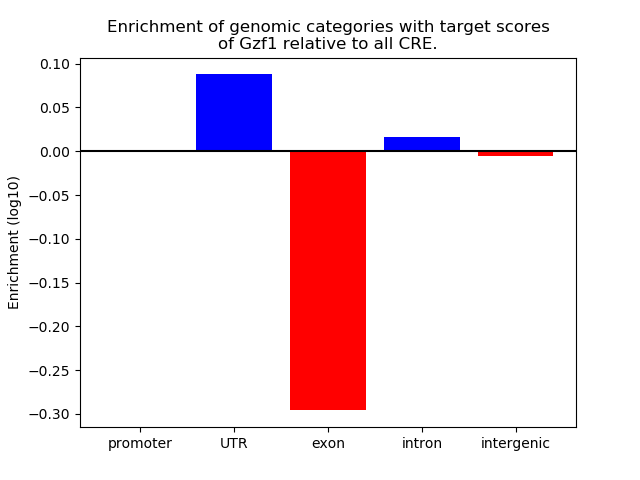 Enrichment of genomic categories with target scores of Gzf1 relative to all CRE.

Enrichment (log10)

0.10
0.05
0.00
−0.05
−0.10
−0.15
−0.20
−0.25
−0.30

promoter
UTR
exon
intron
intergenic